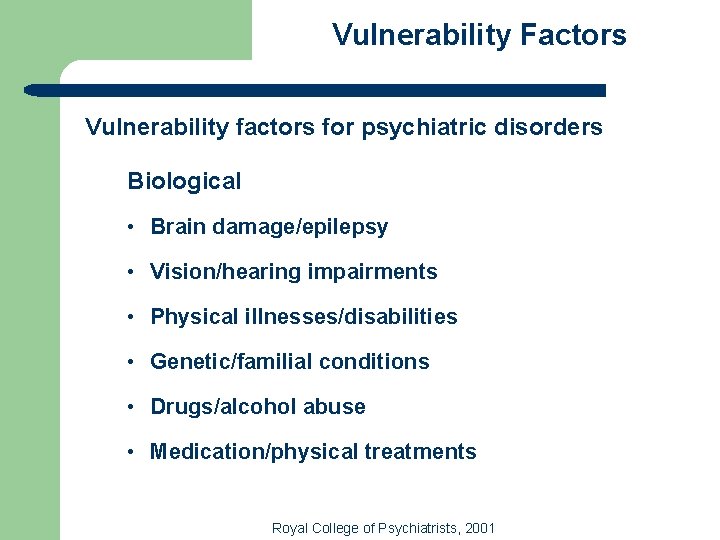 Vulnerability Factors

Vulnerability factors for psychiatric disorders

Biological

• Brain damage/epilepsy

• Vision/hearing impairments

• Physical illnesses/disabilities

• Genetic/familial conditions

• Drugs/alcohol abuse

• Medication/physical treatments

Royal College of Psychiatrists, 2001